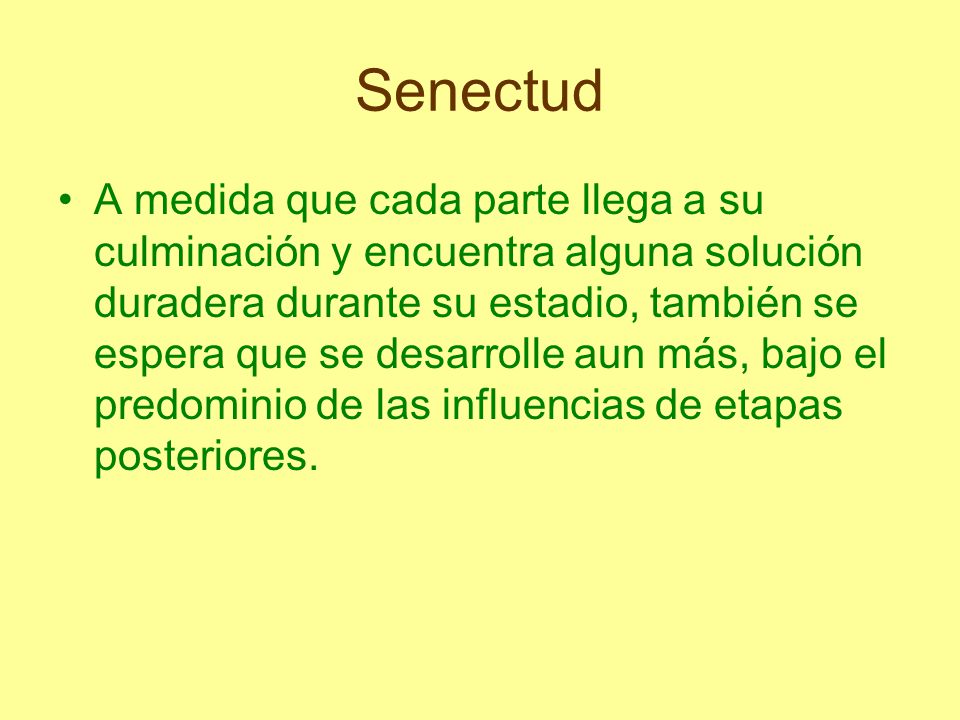 Senectud

• A medida que cada parte llega a su culminación y encuentra alguna solución duradera durante su estadio, también se espera que se desarrolle aun más, bajo el predominio de las influencias de etapas posteriores.